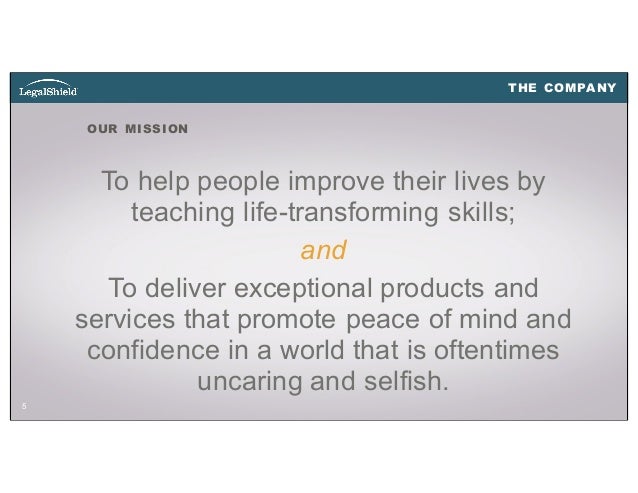 LegalShield

THE COMPANY

OUR MISSION

To help people improve their lives by teaching life-transforming skills;

and

To deliver exceptional products and services that promote peace of mind and confidence in a world that is oftentimes uncaring and selfish.

5